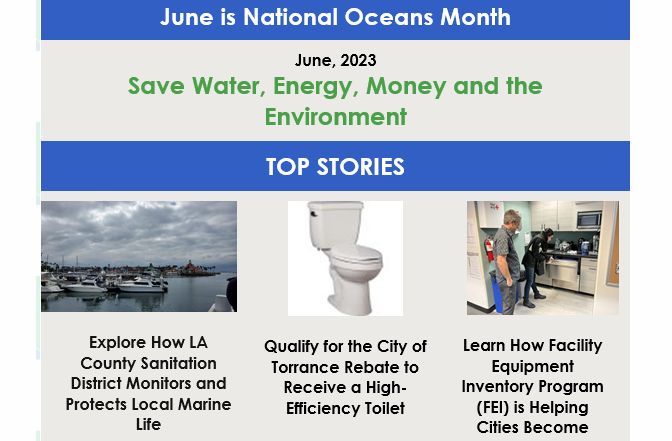 June is National Oceans Month

June, 2023

Save Water, Energy, Money and the Environment

TOP STORIES

Explore How LA County Sanitation District Monitors and Protects Local Marine Life

Qualify for the City of Torrance Rebate to Receive a High-Efficiency Toilet

Learn How Facility Equipment Inventory Program (FEI) is Helping Cities Become